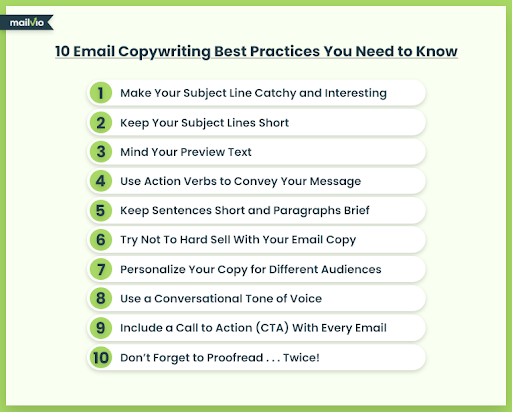 mailvio

10 Email Copywriting Best Practices You Need to Know

1 Make Your Subject Line Catchy and Interesting

2 Keep Your Subject Lines Short

3 Mind Your Preview Text

4 Use Action Verbs to Convey Your Message

5 Keep Sentences Short and Paragraphs Brief

6 Try Not To Hard Sell With Your Email Copy

7 Personalize Your Copy for Different Audiences

8 Use a Conversational Tone of Voice

9 Include a Call to Action (CTA) With Every Email

10 Don't Forget to Proofread . . . Twice!